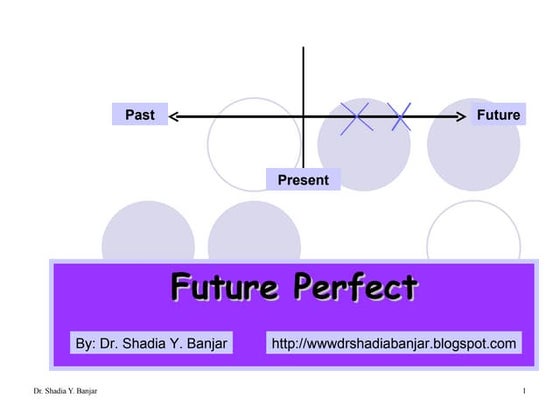 Past

Future

Present

Future Perfect

By: Dr. Shadia Y. Banjar

http://wwwdrshadiabanjar.blogspot.com

Dr. Shadia Y. Banjar

1